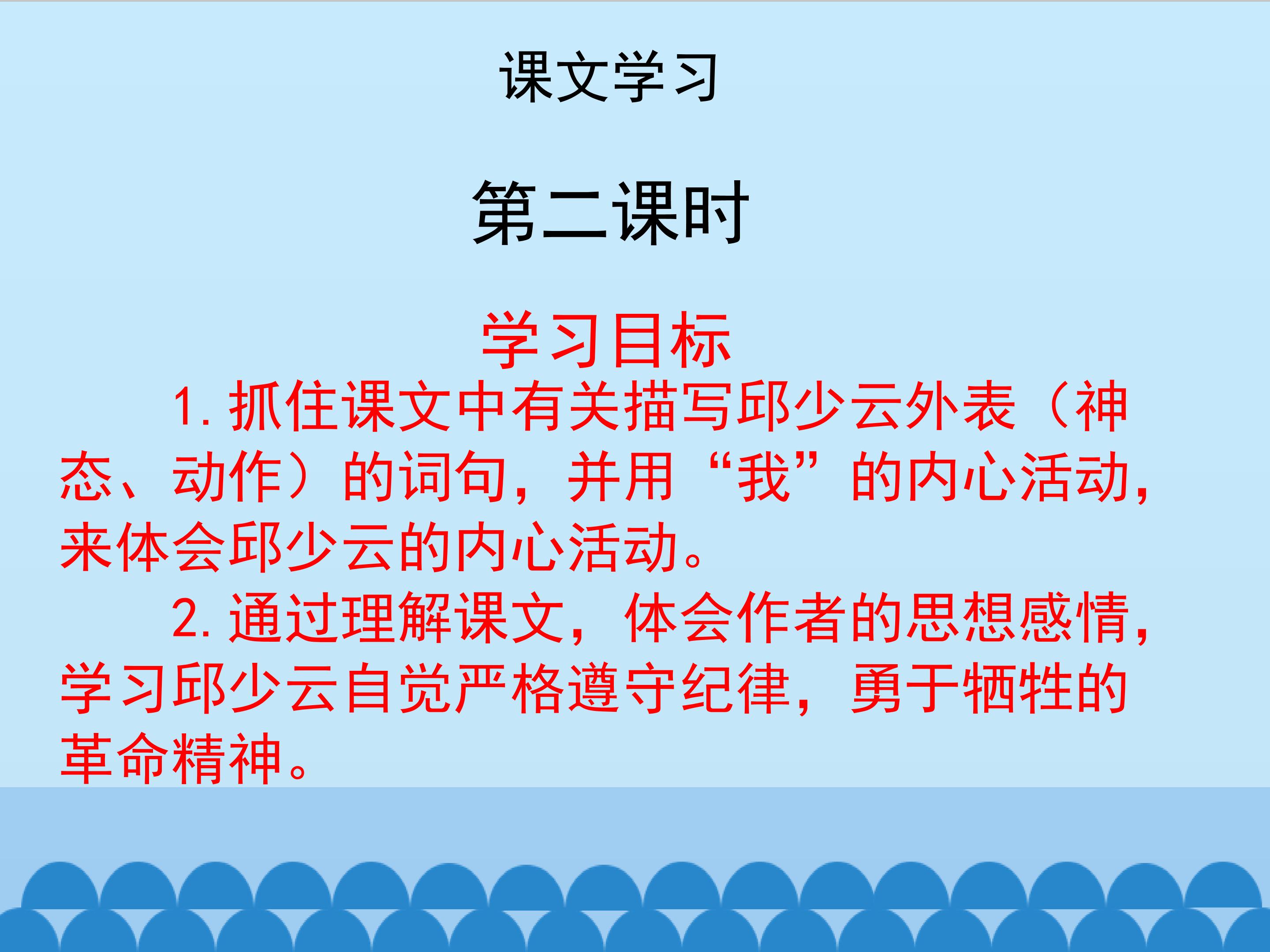 课文学习

第二课时

学习目标

1.抓住课文中有关描写邱少云外表（神态、动作）的词句，并用“我”的内心活动，来体会邱少云的内心活动。

2.通过理解课文，体会作者的思想感情，学习邱少云自觉严格遵守纪律，勇于牺牲的革命精神。